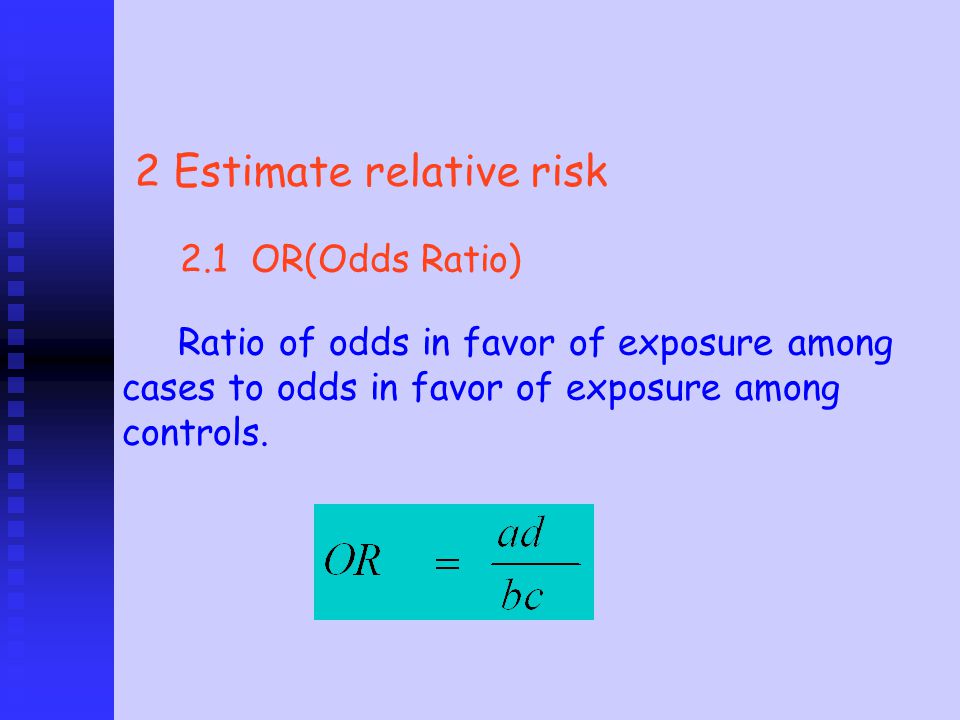 2 Estimate relative risk

2.1 OR(Odds Ratio)

Ratio of odds in favor of exposure among cases to odds in favor of exposure among controls.

$OR = \frac{ad}{bc}$